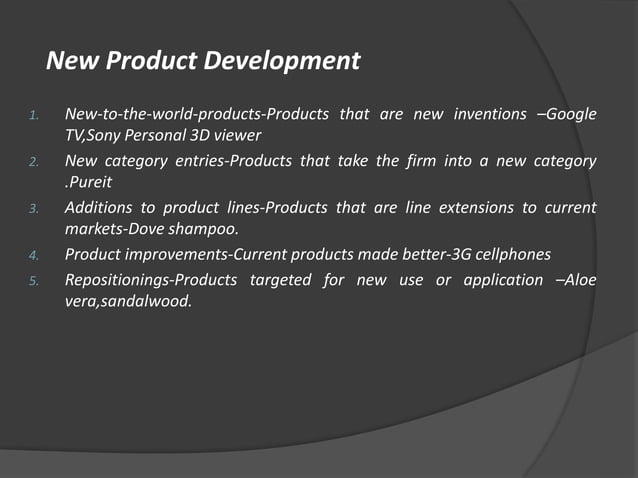 New Product Development

1. New-to-the-world-products-Products that are new inventions –Google TV,Sony Personal 3D viewer
2. New category entries-Products that take the firm into a new category .Pureit
3. Additions to product lines-Products that are line extensions to current markets-Dove shampoo.
4. Product improvements-Current products made better-3G cellphones
5. Repositionings-Products targeted for new use or application –Aloe vera,sandalwood.